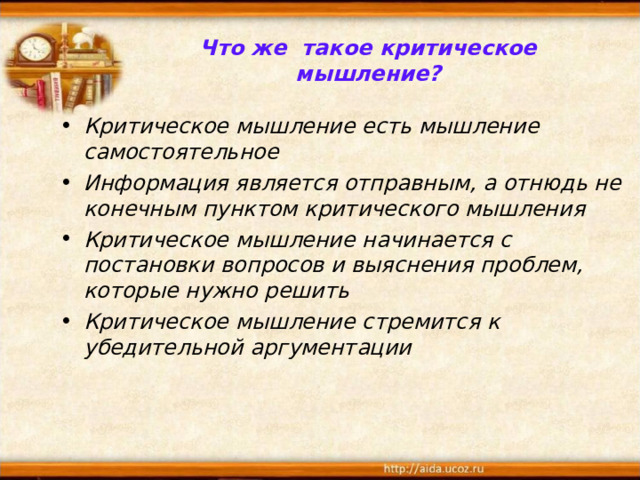 Что же такое критическое мышление?

• Критическое мышление есть мышление самостоятельное
• Информация является отправным, а отнюдь не конечным пунктом критического мышления
• Критическое мышление начинается с постановки вопросов и выяснения проблем, которые нужно решить
• Критическое мышление стремится к убедительной аргументации

http://aida.ucoz.ru